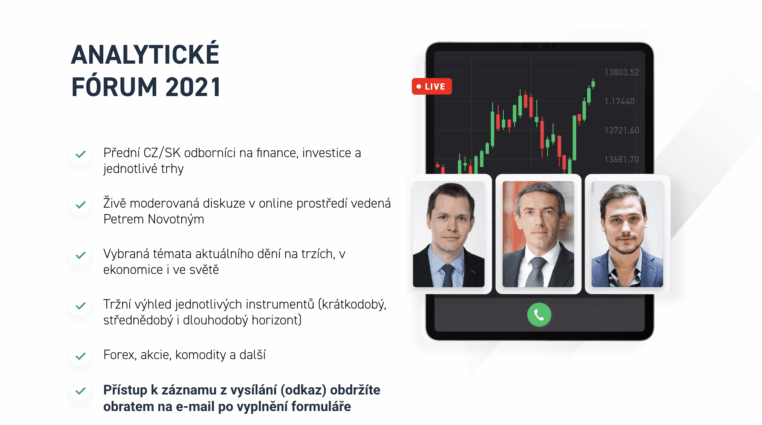 ANALYTICKÉ FÓRUM 2021

Přední CZ/SK odborníci na finance, investice a jednotlivé trhy

Živě moderovaná diskuze v online prostředí vedená Petrem Novotným

Vybraná témata aktuálního dění na trzích, v ekonomice i ve světě

Tržní výhled jednotlivých instrumentů (krátkodobý, střednědobý i dlouhodobý horizont)

Forex, akcie, komodity a další

Přístup k záznamu z vysílání (odkaz) obdržíte obratem na e-mail po vyplnění formuláře

LIVE

13803.52
1.17440
13721.60
13681.70